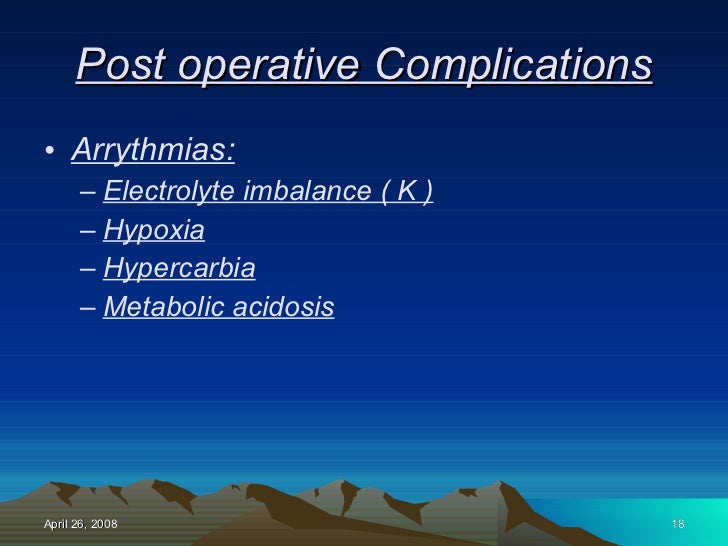 Post operative Complications

• Arrythmias:
– Electrolyte imbalance ( K )
– Hypoxia
– Hypercarbia
– Metabolic acidosis

April 26, 2008

18